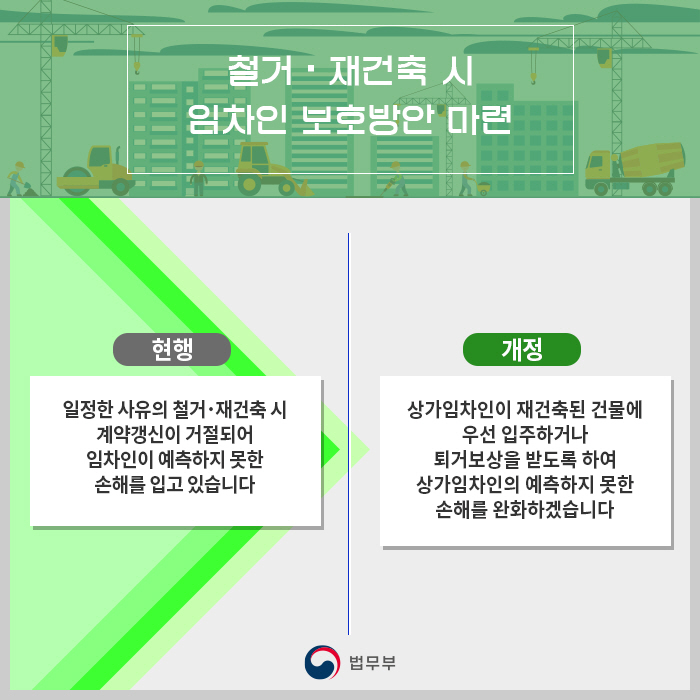 철거 · 재건축 시
임차인 보호방안 마련

현행

일정한 사유의 철거·재건축 시
계약갱신이 거절되어
임차인이 예측하지 못한
손해를 입고 있습니다

개정

상가임차인이 재건축된 건물에
우선 입주하거나
퇴거보상을 받도록 하여
상가임차인의 예측하지 못한
손해를 완화하겠습니다

법무부